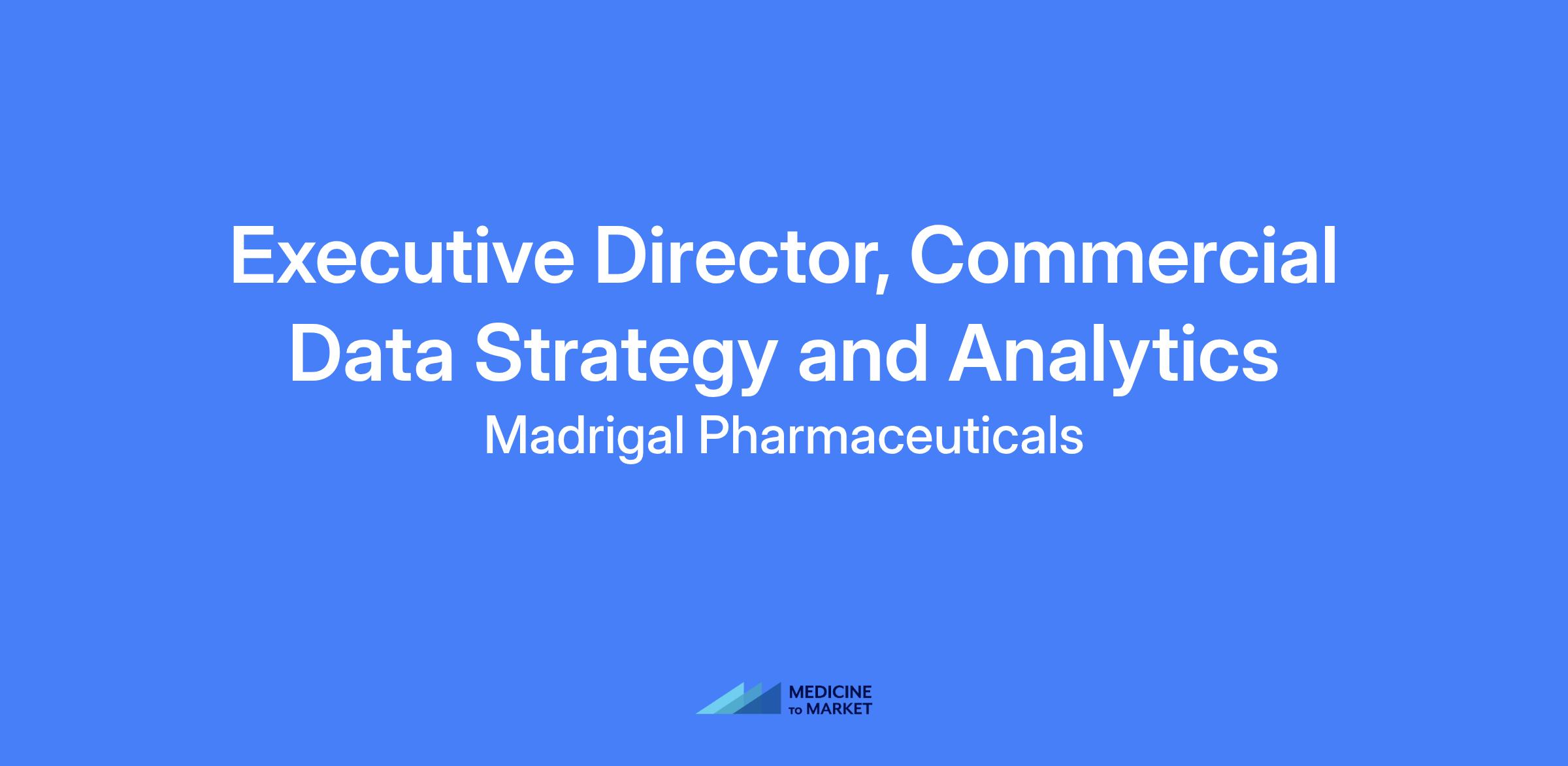 Executive Director, Commercial Data Strategy and Analytics

Madrigal Pharmaceuticals

MEDICINE TO MARKET